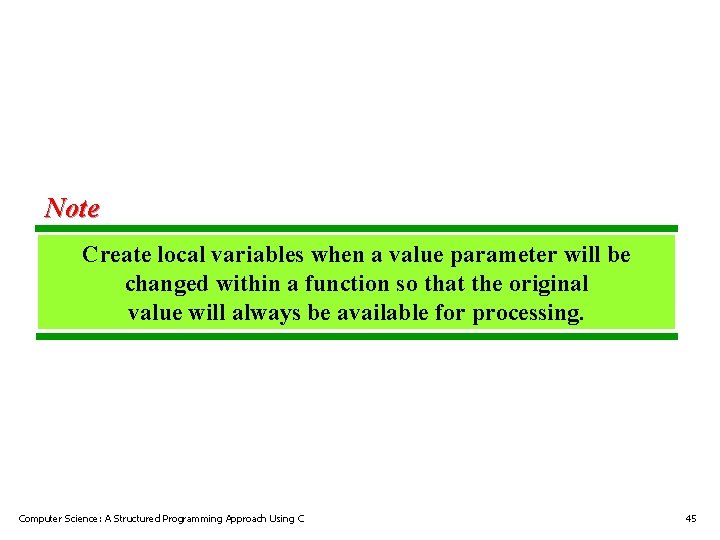 Note

Create local variables when a value parameter will be changed within a function so that the original value will always be available for processing.

Computer Science: A Structured Programming Approach Using C

45